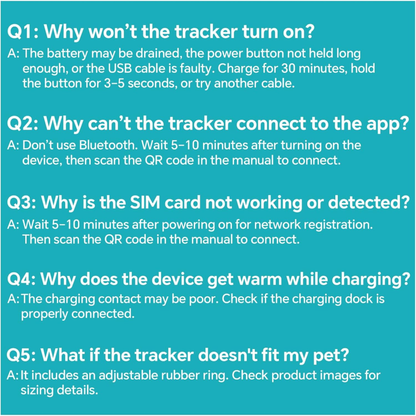 Q1: Why won’t the tracker turn on?

A: The battery may be drained, the power button not held long enough, or the USB cable is faulty. Charge for 30 minutes, hold the button for 3–5 seconds, or try another cable.

Q2: Why can’t the tracker connect to the app?

A: Don’t use Bluetooth. Wait 5–10 minutes after turning on the device, then scan the QR code in the manual to connect.

Q3: Why is the SIM card not working or detected?

A: Wait 5–10 minutes after powering on for network registration. Then scan the QR code in the manual to connect.

Q4: Why does the device get warm while charging?

A: The charging contact may be poor. Check if the charging dock is properly connected.

Q5: What if the tracker doesn't fit my pet?

A: It includes an adjustable rubber ring. Check product images for sizing details.